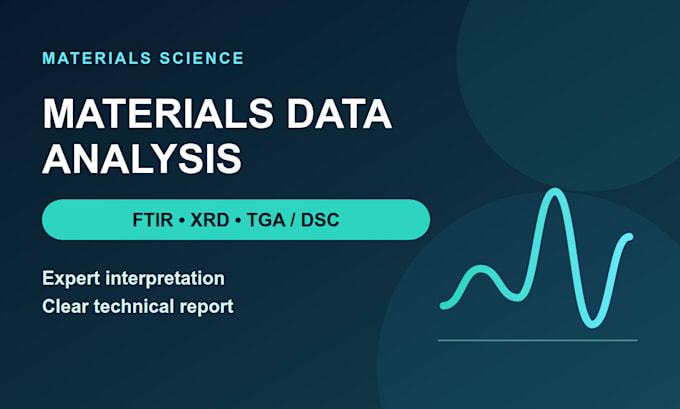 MATERIALS SCIENCE

MATERIALS DATA ANALYSIS

FTIR • XRD • TGA / DSC

Expert interpretation
Clear technical report